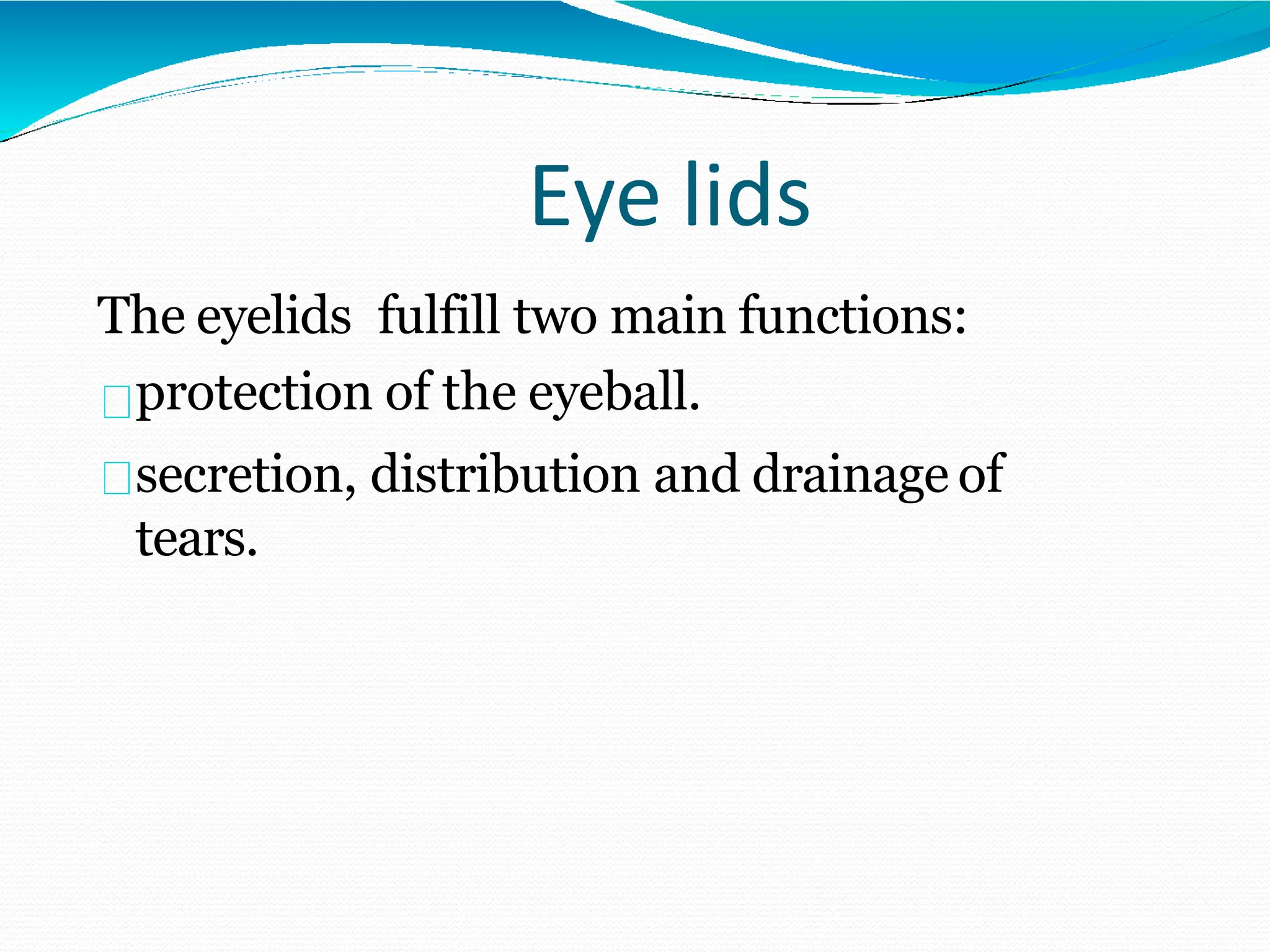 Eye lids

The eyelids  fulfill two main functions:

protection of the eyeball.

secretion, distribution and drainage of tears.